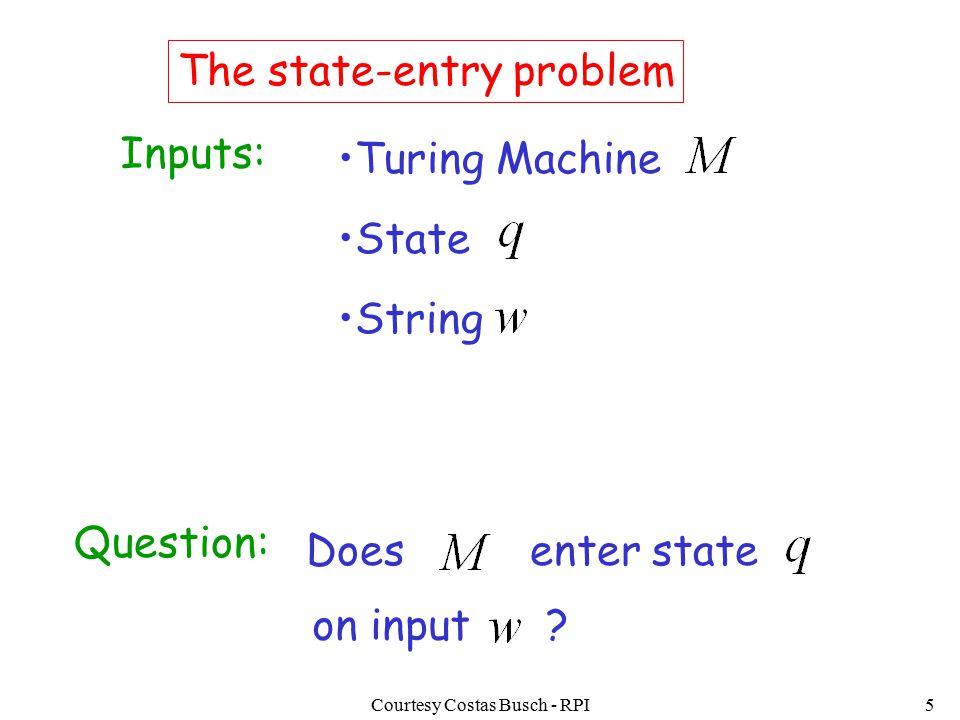 The state-entry problem

Inputs:

•Turing Machine $M$

•State $q$

•String $w$

Question: Does $M$ enter state $q$ on input $w$ ?

Courtesy Costas Busch - RPI

5